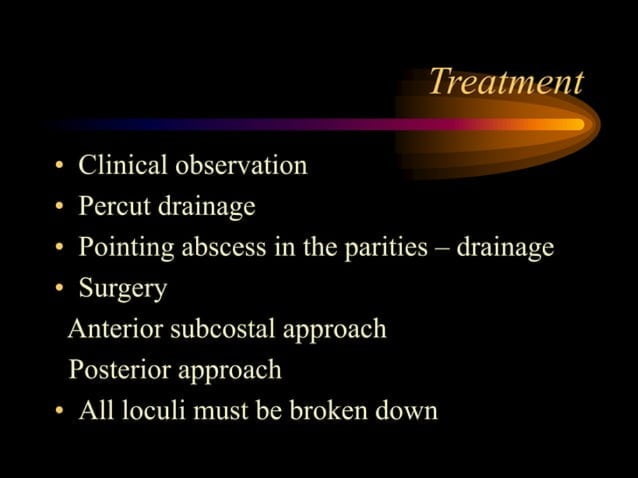 Treatment

• Clinical observation
• Percut drainage
• Pointing abscess in the parities – drainage
• Surgery
Anterior subcostal approach
Posterior approach
• All loculi must be broken down